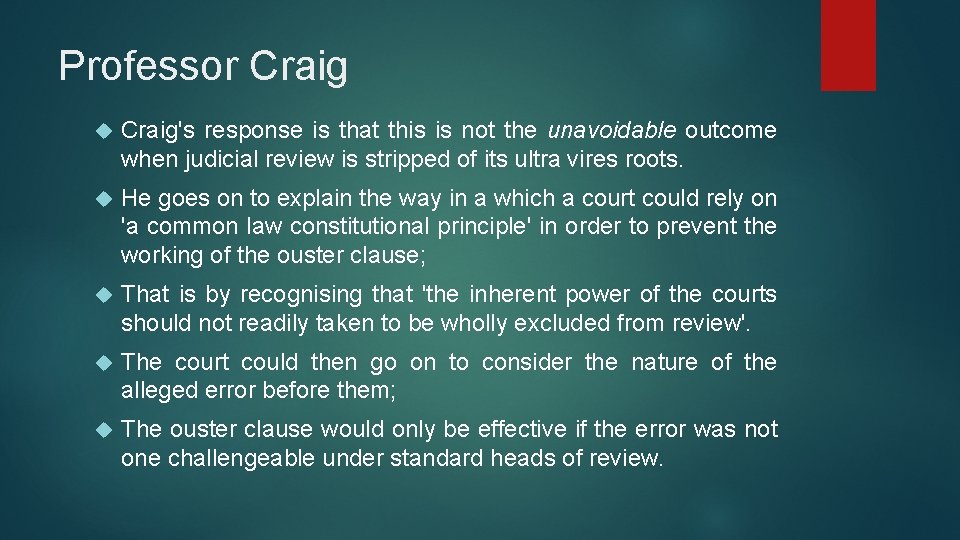 Professor Craig

Craig's response is that this is not the unavoidable outcome when judicial review is stripped of its ultra vires roots.

He goes on to explain the way in a which a court could rely on 'a common law constitutional principle' in order to prevent the working of the ouster clause;

That is by recognising that 'the inherent power of the courts should not readily taken to be wholly excluded from review'.

The court could then go on to consider the nature of the alleged error before them;

The ouster clause would only be effective if the error was not one challengeable under standard heads of review.